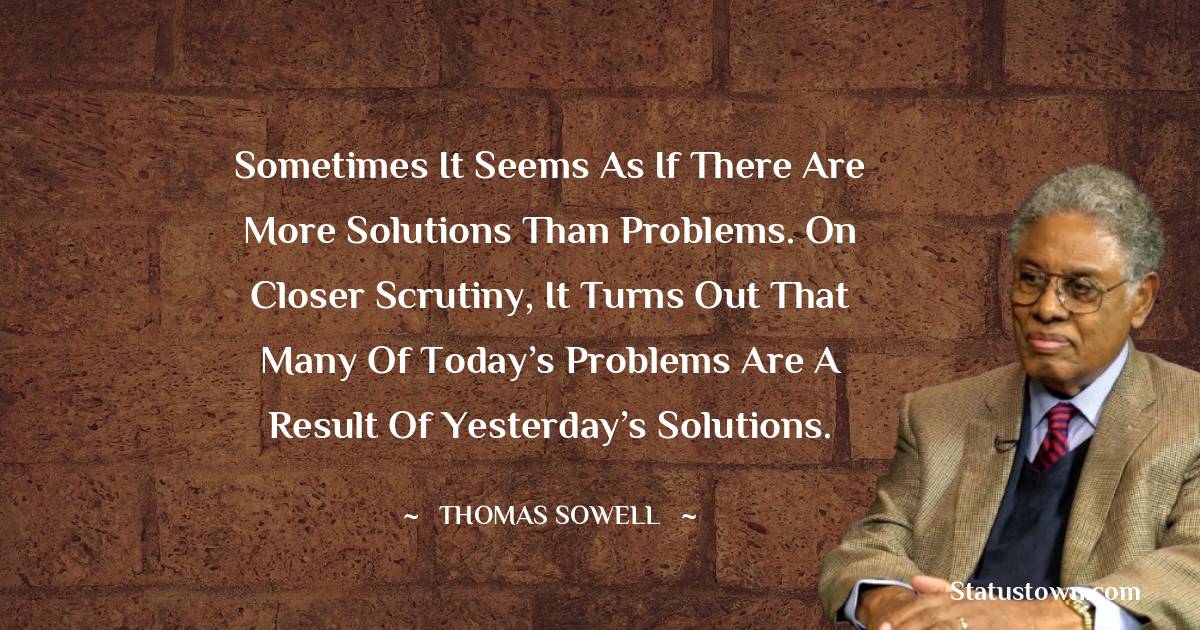 Sometimes It Seems As If There Are More Solutions Than Problems. On Closer Scrutiny, It Turns Out That Many Of Today's Problems Are A Result Of Yesterday's Solutions.

~ THOMAS SOWELL ~

Statustown.com